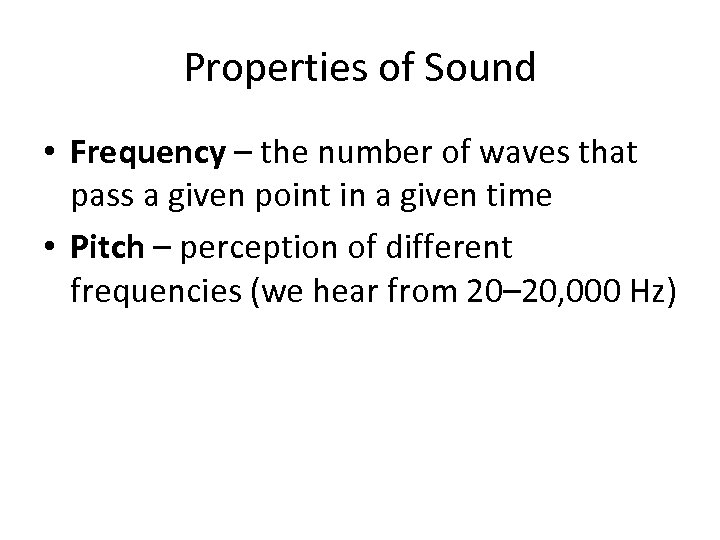 Properties of Sound

• Frequency – the number of waves that pass a given point in a given time

• Pitch – perception of different frequencies (we hear from 20–20,000 Hz)